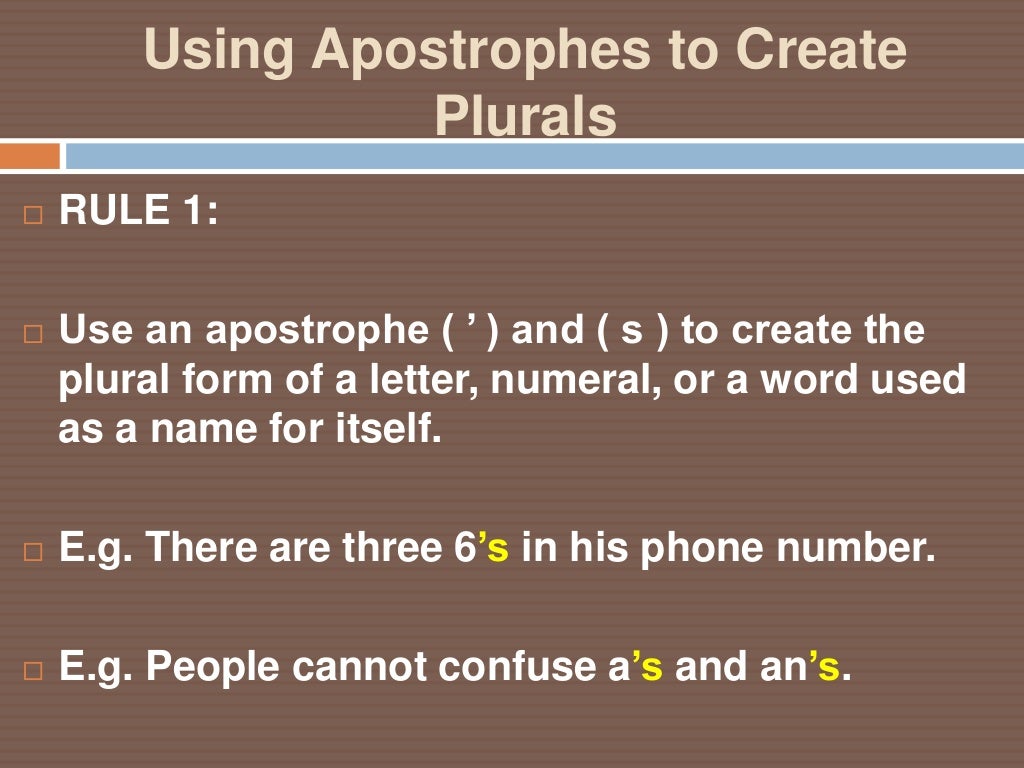 Using Apostrophes to Create Plurals

□ RULE 1:

□ Use an apostrophe ( ’ ) and ( s ) to create the plural form of a letter, numeral, or a word used as a name for itself.

□ E.g. There are three 6’s in his phone number.

□ E.g. People cannot confuse a’s and an’s.